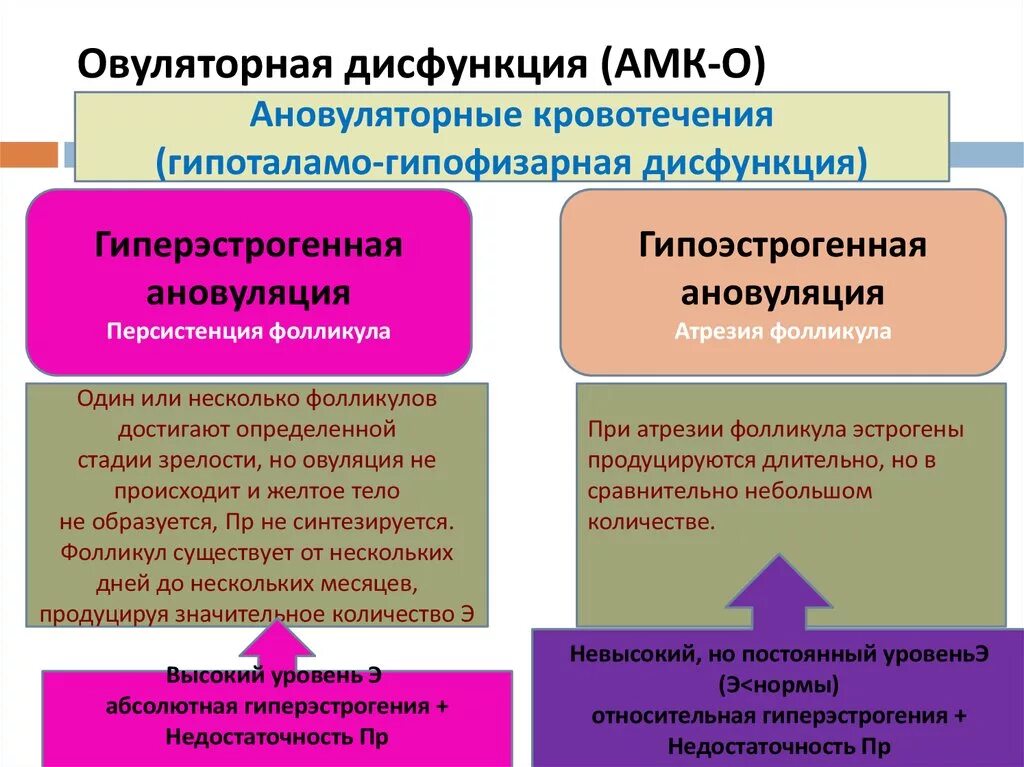 Овуляторная дисфункция (АМК-О)

Ановуляторные кровотечения (гипоталамо-гипофизарная дисфункция)

Гиперэстрогенная ановуляция
Персистенция фолликула

Один или несколько фолликулов достигают определенной стадии зрелости, но овуляция не происходит и желтое тело не образуется, Пр не синтезируется. Фолликул существует от нескольких дней до нескольких месяцев, продуцируя значительное количество Э

Высокий уровень Э
абсолютная гиперэстрогения +
Недостаточность Пр

Гипоэстрогенная ановуляция
Атрезия фолликула

При атрезии фолликула эстрогены продуцируются длительно, но в сравнительно небольшом количестве.

Невысокий, но постоянный уровеньЭ
(Э<нормы)
относительная гиперэстрогения +
Недостаточность Пр